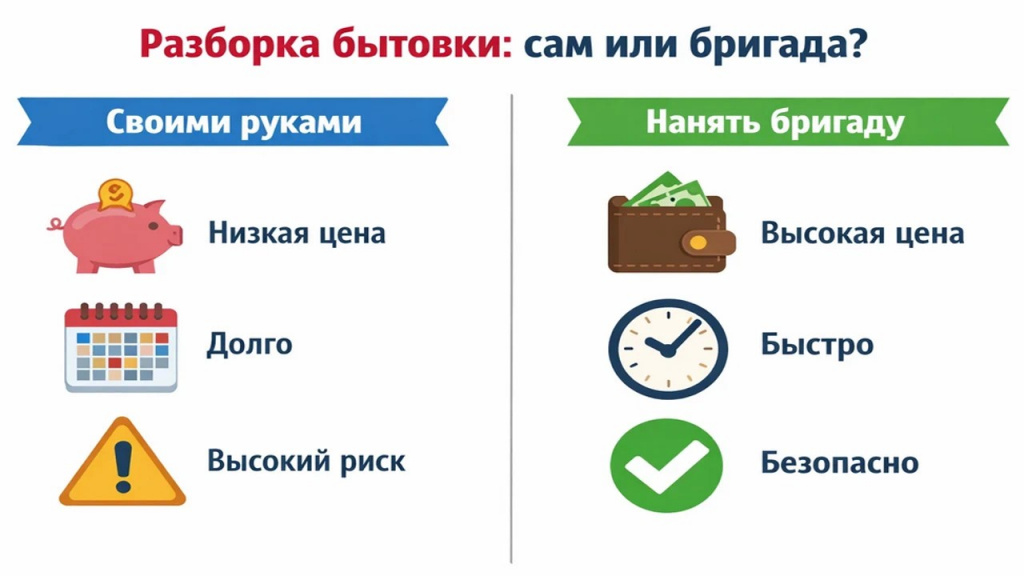 Разборка бытовки: сам или бригада?

Своими руками

Низкая цена

Долго

Высокий риск

Нанять бригаду

Высокая цена

Быстро

Безопасно